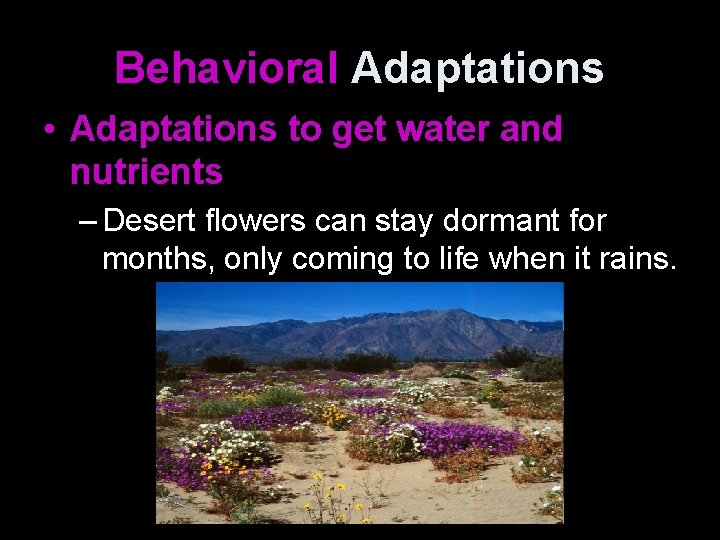 Behavioral Adaptations

• Adaptations to get water and nutrients

– Desert flowers can stay dormant for months, only coming to life when it rains.